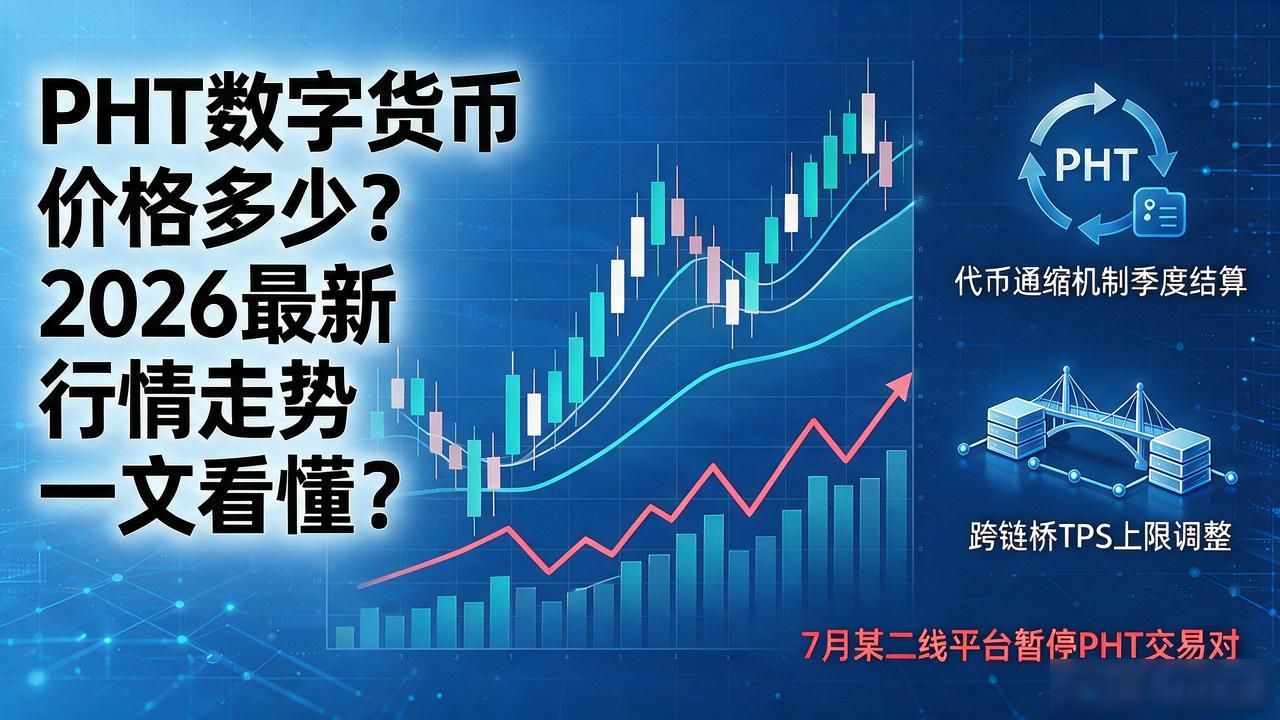 PHT数字货币
价格多少?
2026最新
行情走势
一文看懂?

PHT

代币通缩机制季度结算

跨链桥TPS上限调整

7月某二线平台暂停PHT交易对